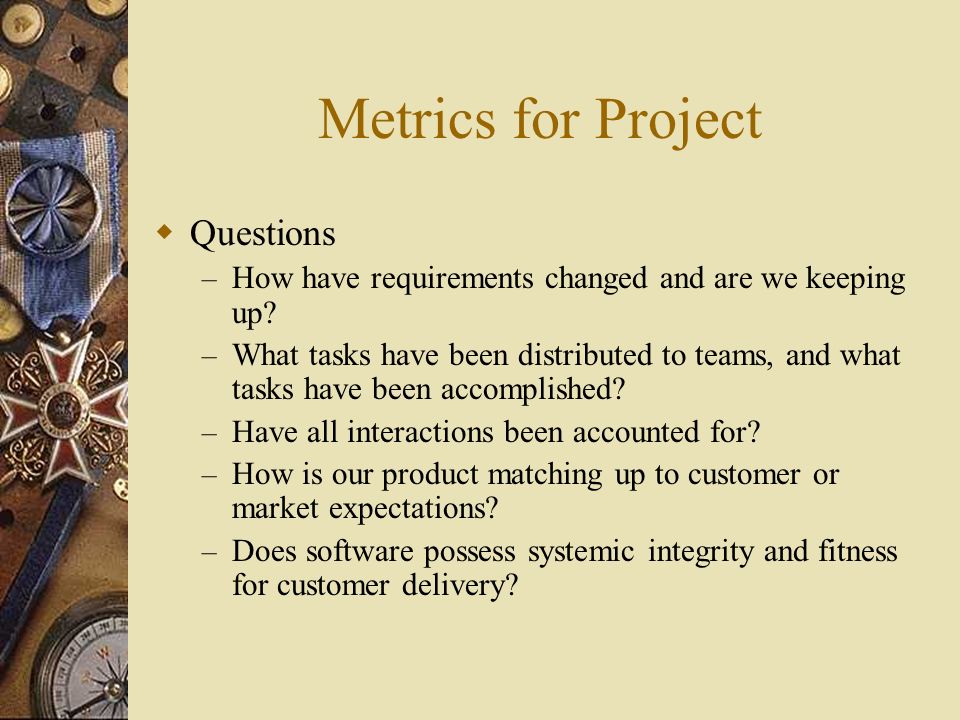 Metrics for Project

Questions

– How have requirements changed and are we keeping up?
– What tasks have been distributed to teams, and what tasks have been accomplished?
– Have all interactions been accounted for?
– How is our product matching up to customer or market expectations?
– Does software possess systemic integrity and fitness for customer delivery?